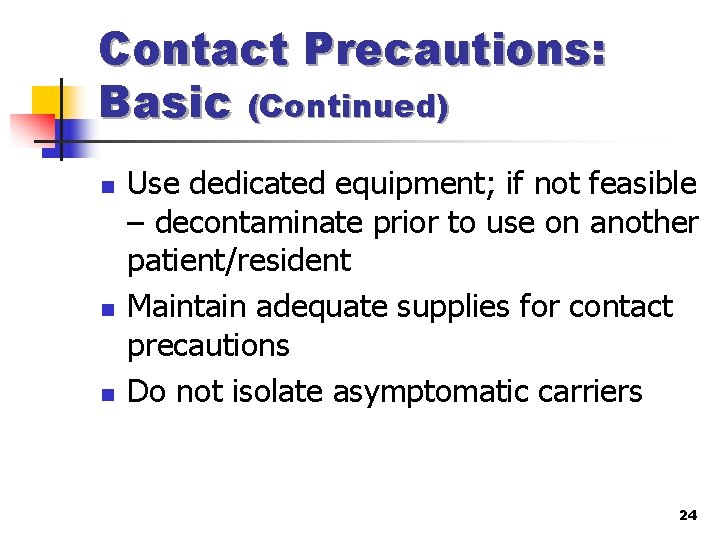 Contact Precautions: Basic (Continued)

- Use dedicated equipment; if not feasible – decontaminate prior to use on another patient/resident
- Maintain adequate supplies for contact precautions
- Do not isolate asymptomatic carriers

24